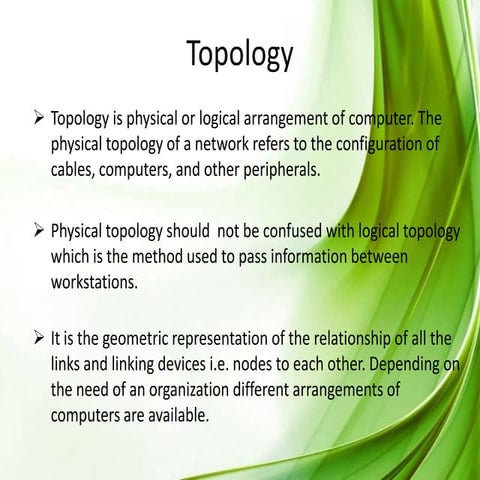 Topology

➢ Topology is physical or logical arrangement of computer. The physical topology of a network refers to the configuration of cables, computers, and other peripherals.

➢ Physical topology should not be confused with logical topology which is the method used to pass information between workstations.

➢ It is the geometric representation of the relationship of all the links and linking devices i.e. nodes to each other. Depending on the need of an organization different arrangements of computers are available.